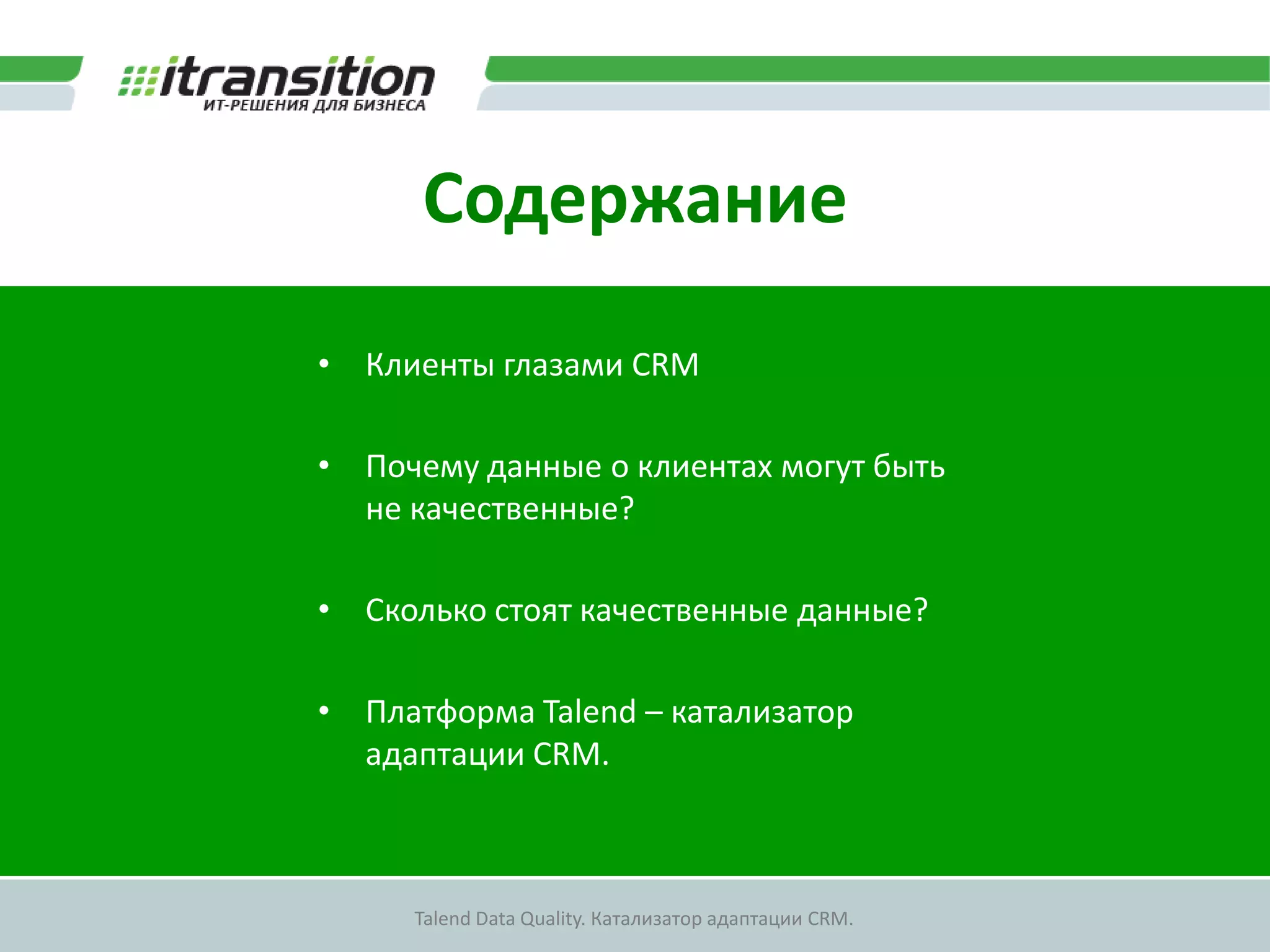 itransition
ИТ-РЕШЕНИЯ ДЛЯ БИЗНЕСА

Содержание

• Клиенты глазами CRM

• Почему данные о клиентах могут быть не качественные?

• Сколько стоят качественные данные?

• Платформа Talend – катализатор адаптации CRM.

Talend Data Quality. Катализатор адаптации CRM.